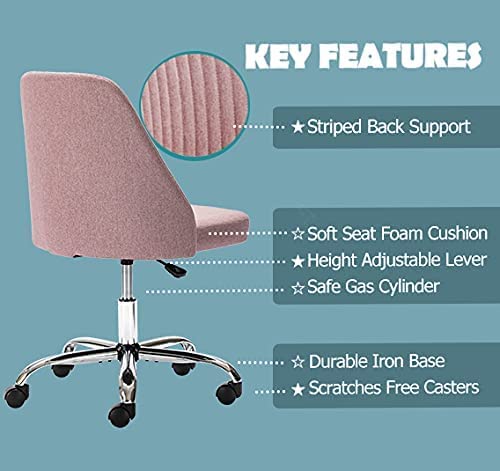 KEY FEATURES

★Striped Back Support

☆Soft Seat Foam Cushion
★Height Adjustable Lever
☆Safe Gas Cylinder

☆ Durable Iron Base
★ Scratches Free Casters